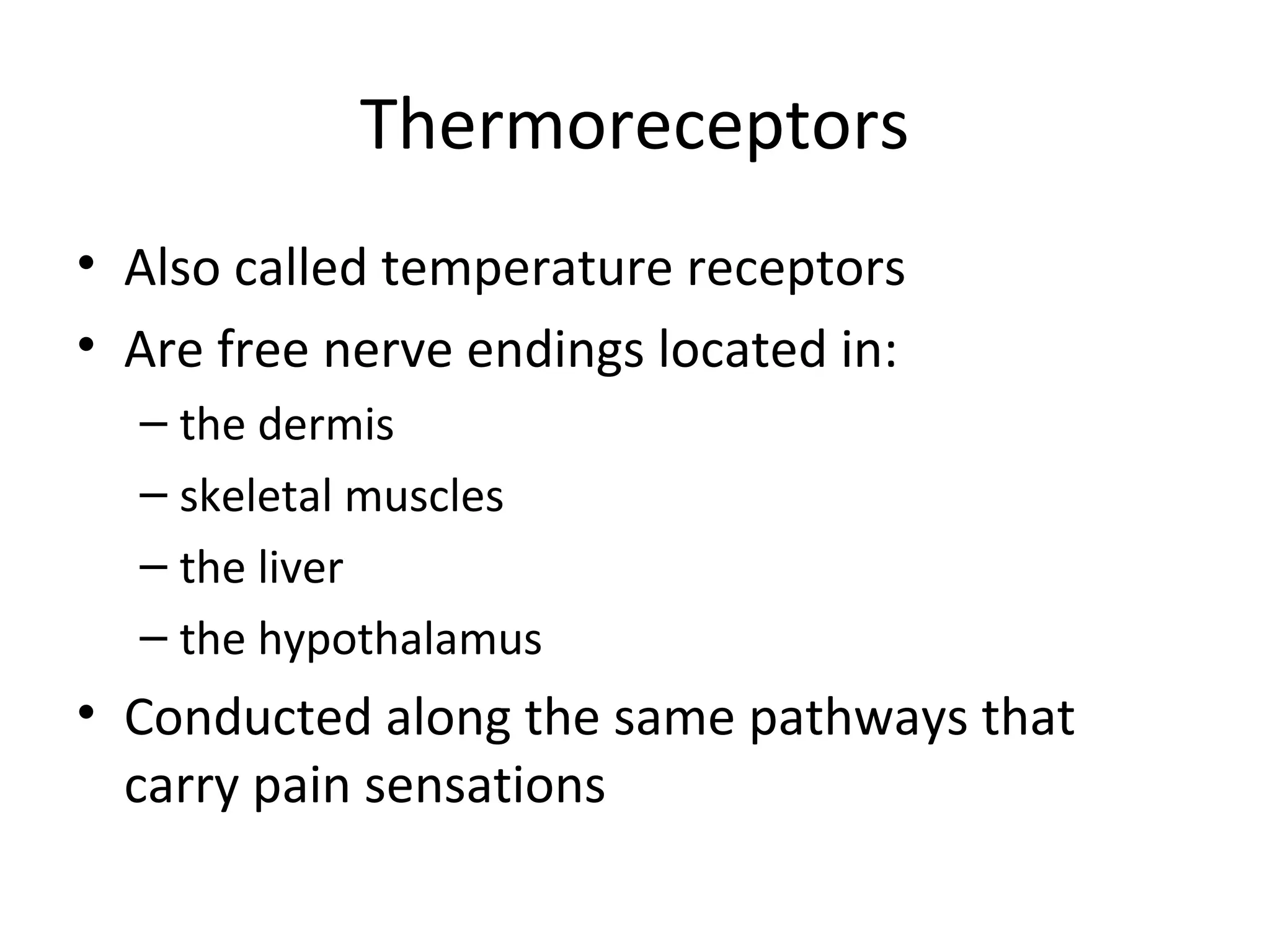 Thermoreceptors

• Also called temperature receptors
• Are free nerve endings located in:
– the dermis
– skeletal muscles
– the liver
– the hypothalamus
• Conducted along the same pathways that carry pain sensations